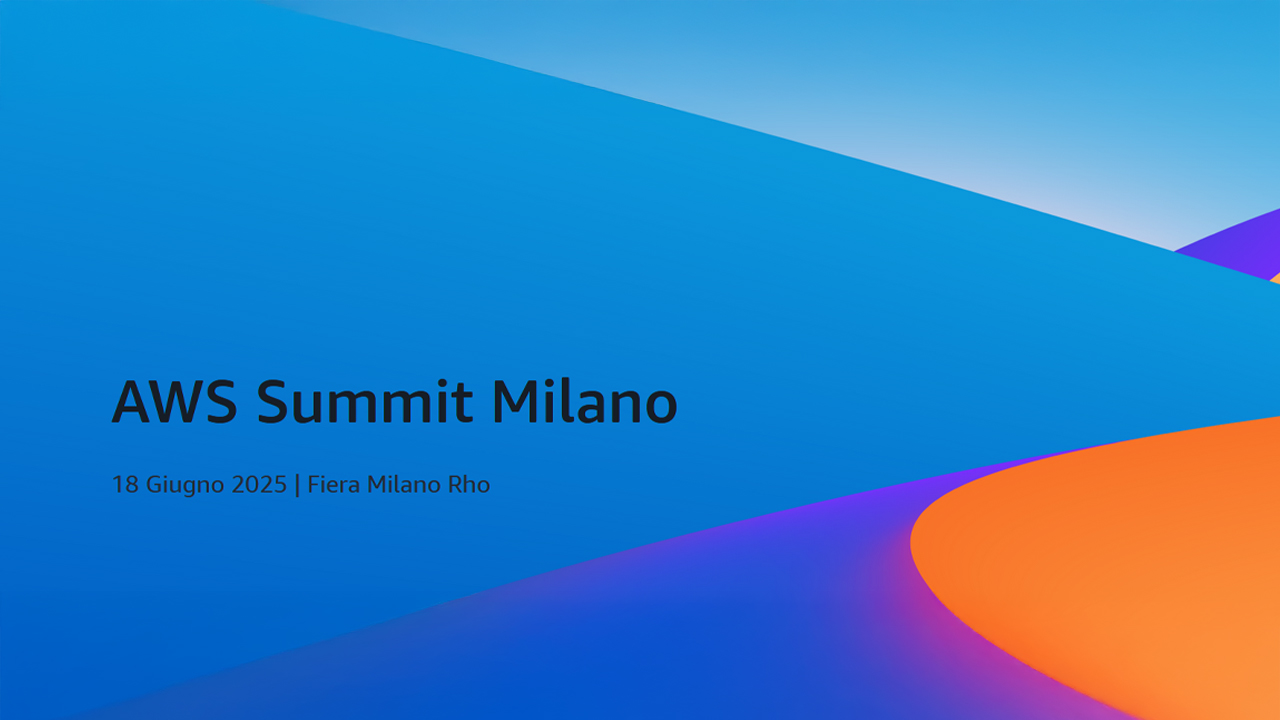 AWS Summit Milano

18 Giugno 2025 | Fiera Milano Rho